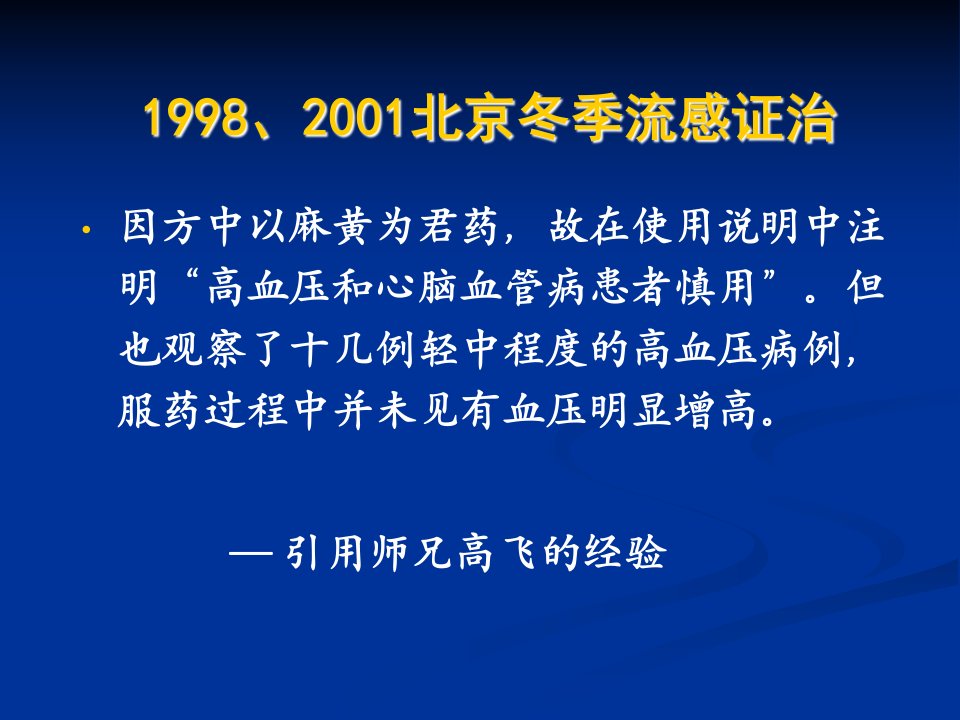 1998、2001北京冬季流感证治

• 因方中以麻黄为君药，故在使用说明中注明“高血压和心脑血管病患者慎用”。但也观察了十几例轻中程度的高血压病例，服药过程中并未见有血压明显增高。

— 引用师兄高飞的经验